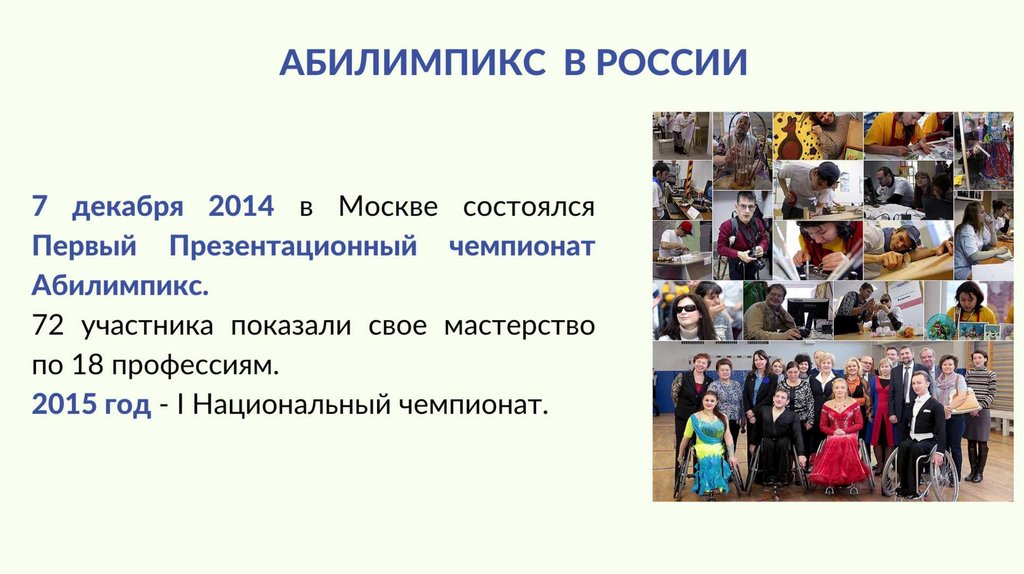 АБИЛИМПИКС В РОССИИ

7 декабря 2014 в Москве состоялся Первый Презентационный чемпионат Абилимпикс.
72 участника показали свое мастерство по 18 профессиям.
2015 год - I Национальный чемпионат.